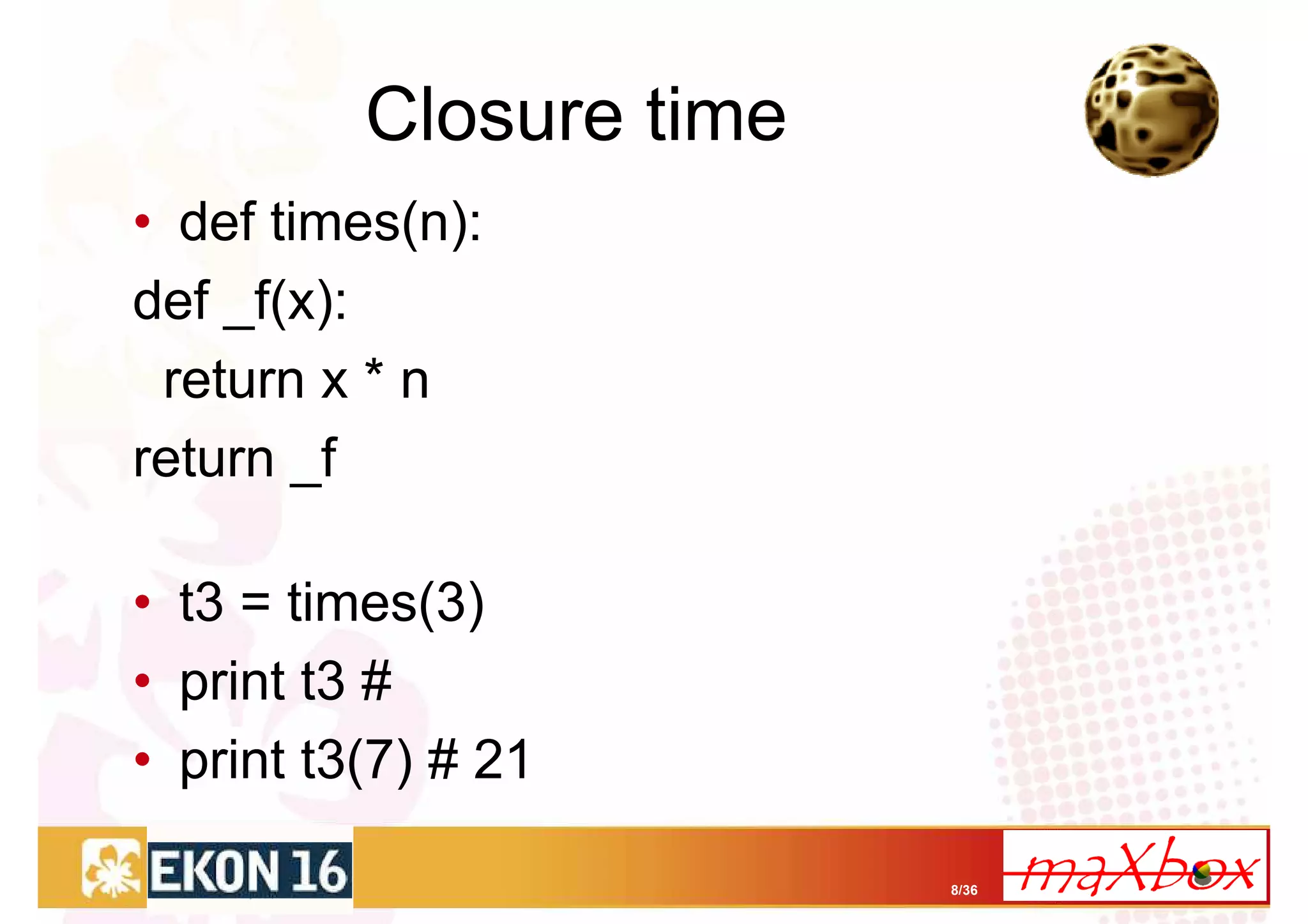 Closure time

• def times(n):

def _f(x):

return x * n

return _f

• t3 = times(3)
• print t3 #
• print t3(7) # 21

EKON 16

8/36

maXbox